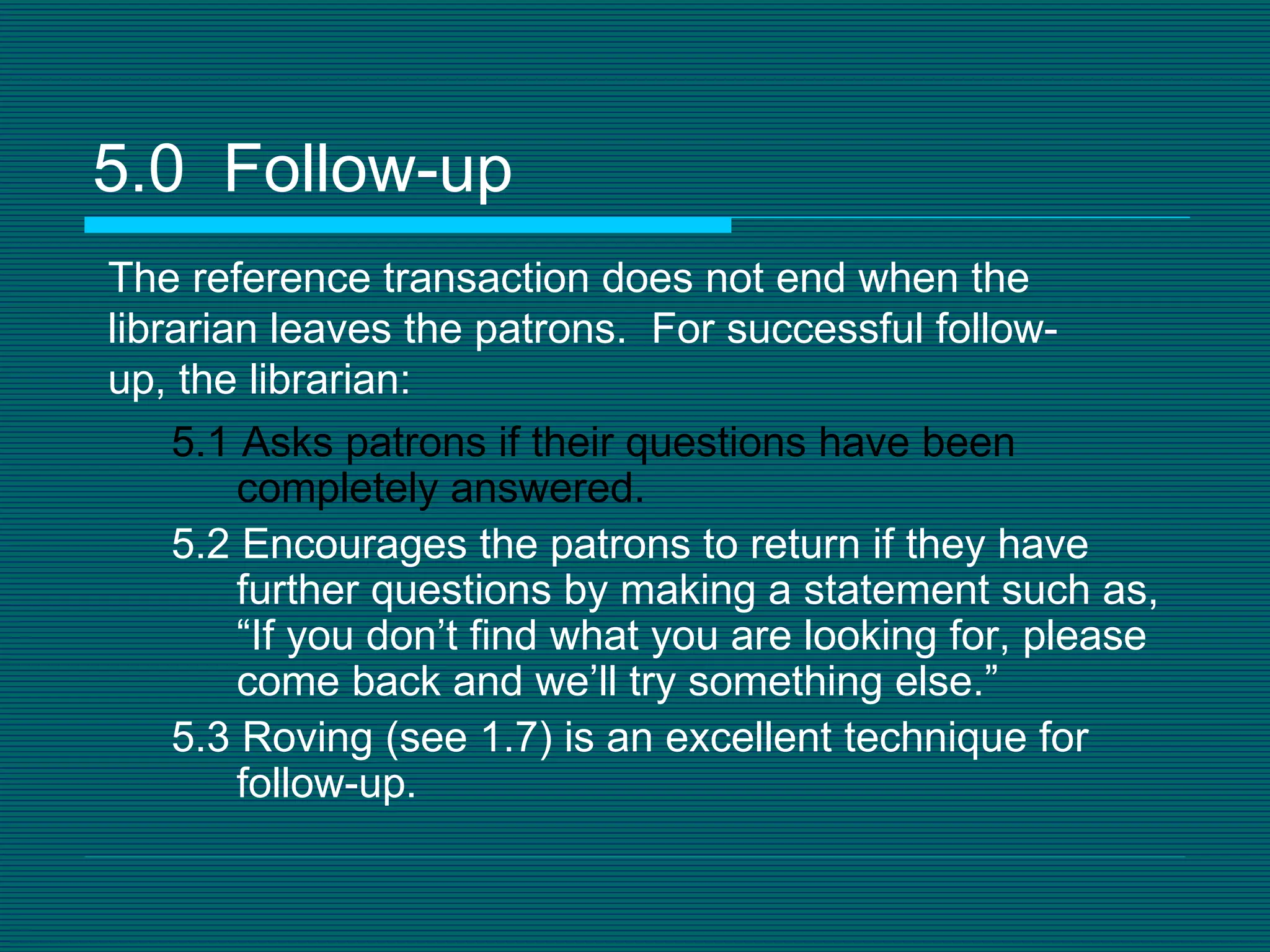 5.0 Follow-up

The reference transaction does not end when the librarian leaves the patrons. For successful follow-up, the librarian:

5.1 Asks patrons if their questions have been completely answered.

5.2 Encourages the patrons to return if they have further questions by making a statement such as, “If you don’t find what you are looking for, please come back and we’ll try something else.”

5.3 Roving (see 1.7) is an excellent technique for follow-up.